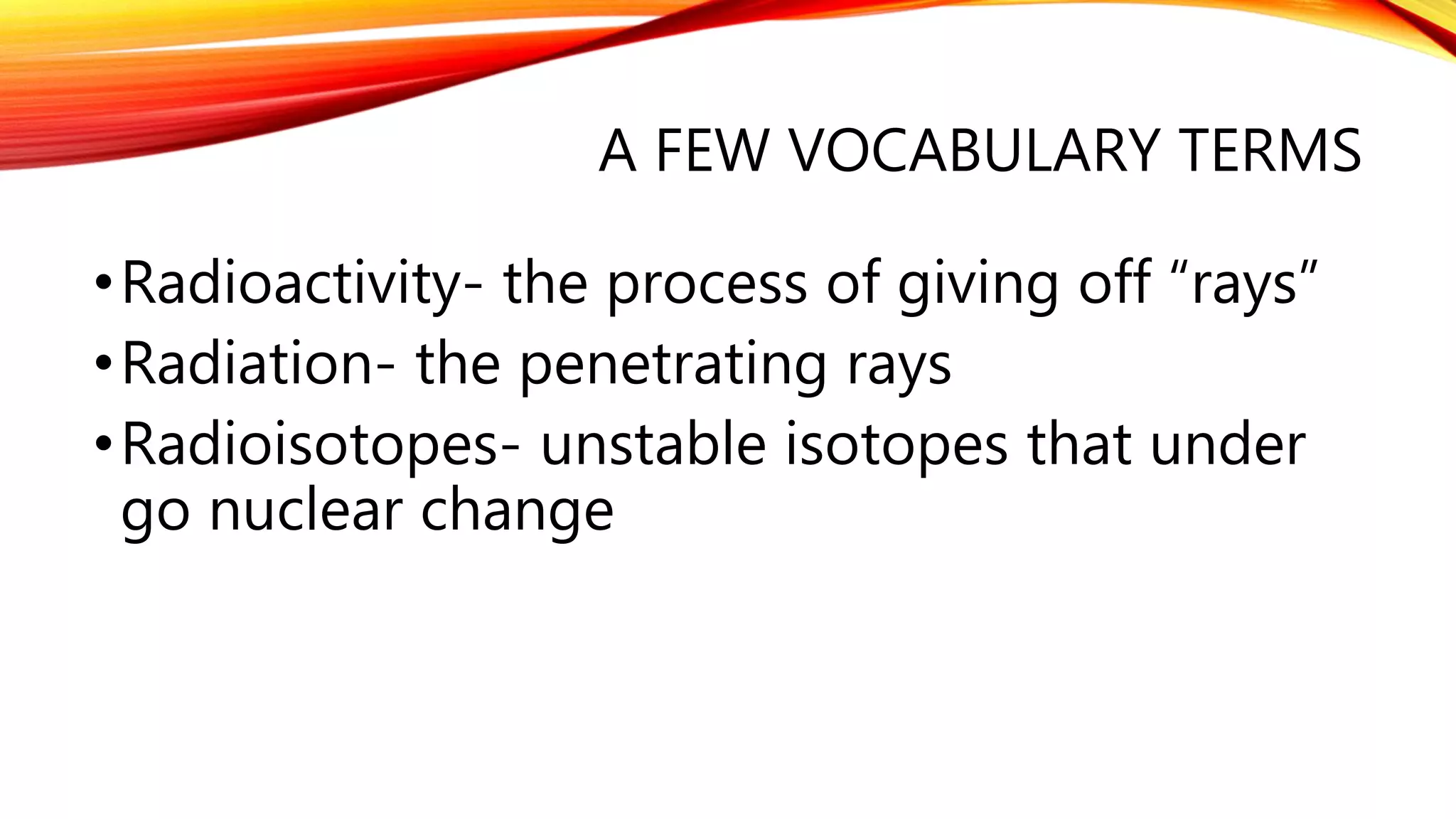 A FEW VOCABULARY TERMS

• Radioactivity- the process of giving off “rays”
• Radiation- the penetrating rays
• Radioisotopes- unstable isotopes that under go nuclear change